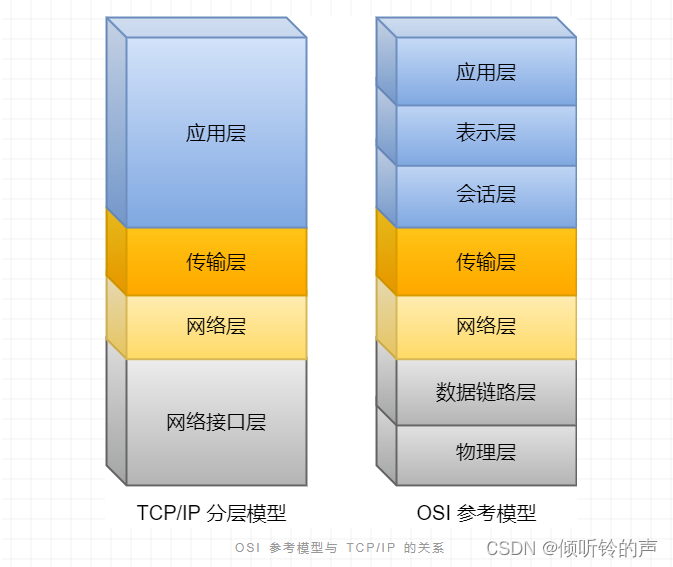 应用层

传输层

网络层

网络接口层

TCP/IP 分层模型

应用层

表示层

会话层

传输层

网络层

数据链路层

物理层

OSI 参考模型

OSI 参考模型与 TCP/IP 的关系

CSDN @倾听铃的声